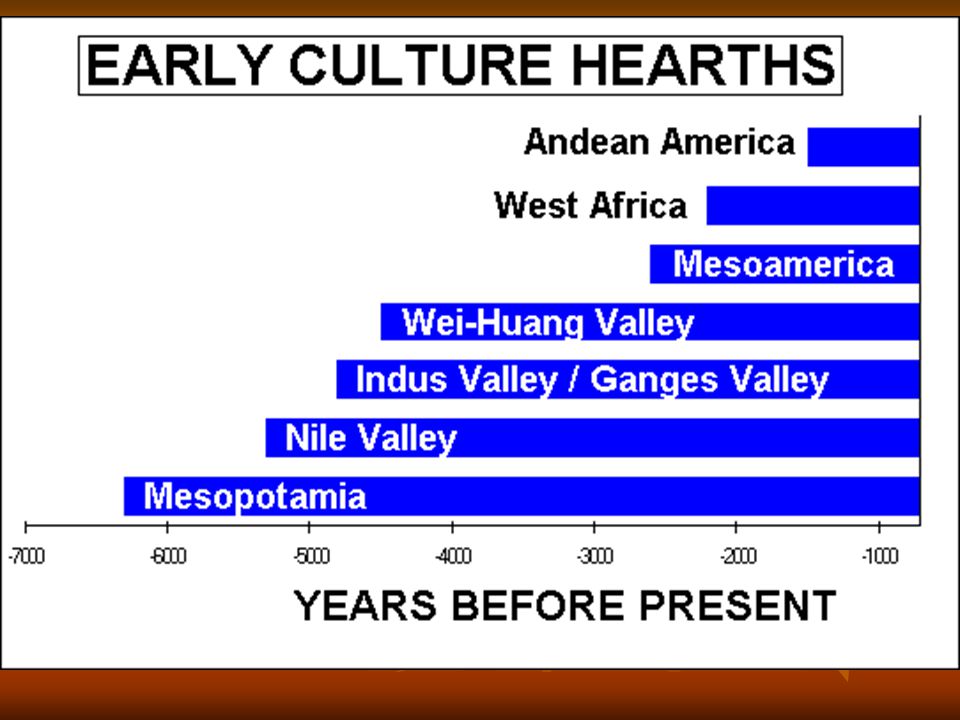 EARLY CULTURE HEARTHS

Andean America

West Africa

Mesoamerica

Wei-Huang Valley

Indus Valley / Ganges Valley

Nile Valley

Mesopotamia

-7000 -6000 -5000 -4000 -3000 -2000 -1000

YEARS BEFORE PRESENT